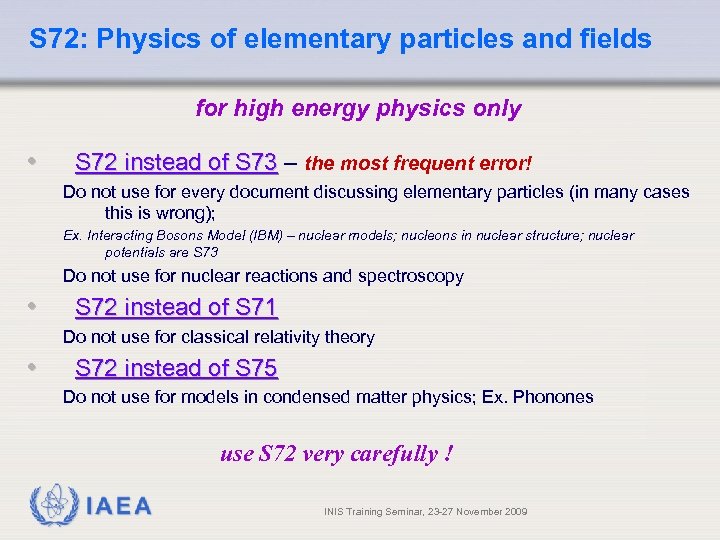 S72: Physics of elementary particles and fields

for high energy physics only

• S72 instead of S73 – the most frequent error!

Do not use for every document discussing elementary particles (in many cases this is wrong);

Ex. Interacting Bosons Model (IBM) – nuclear models; nucleons in nuclear structure; nuclear potentials are S73

Do not use for nuclear reactions and spectroscopy

• S72 instead of S71

Do not use for classical relativity theory

• S72 instead of S75

Do not use for models in condensed matter physics; Ex. Phonones

use S72 very carefully !

IAEA

INIS Training Seminar, 23-27 November 2009